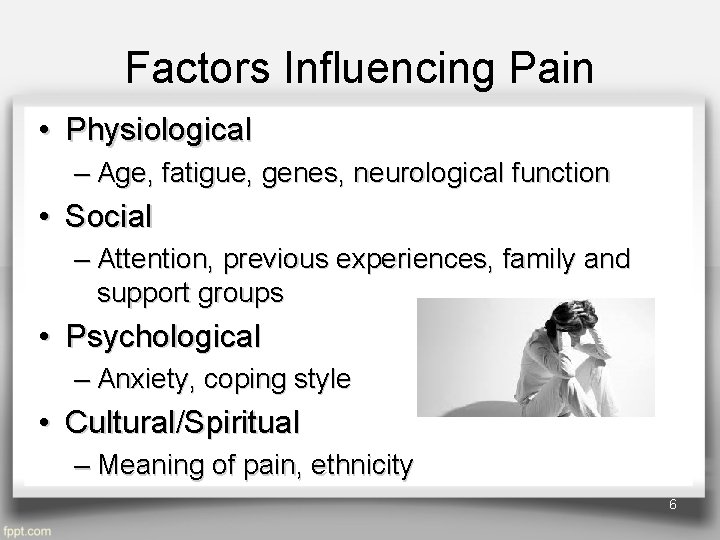 Factors Influencing Pain

• Physiological
 – Age, fatigue, genes, neurological function
• Social
 – Attention, previous experiences, family and support groups
• Psychological
 – Anxiety, coping style
• Cultural/Spiritual
 – Meaning of pain, ethnicity

6

fppt.com